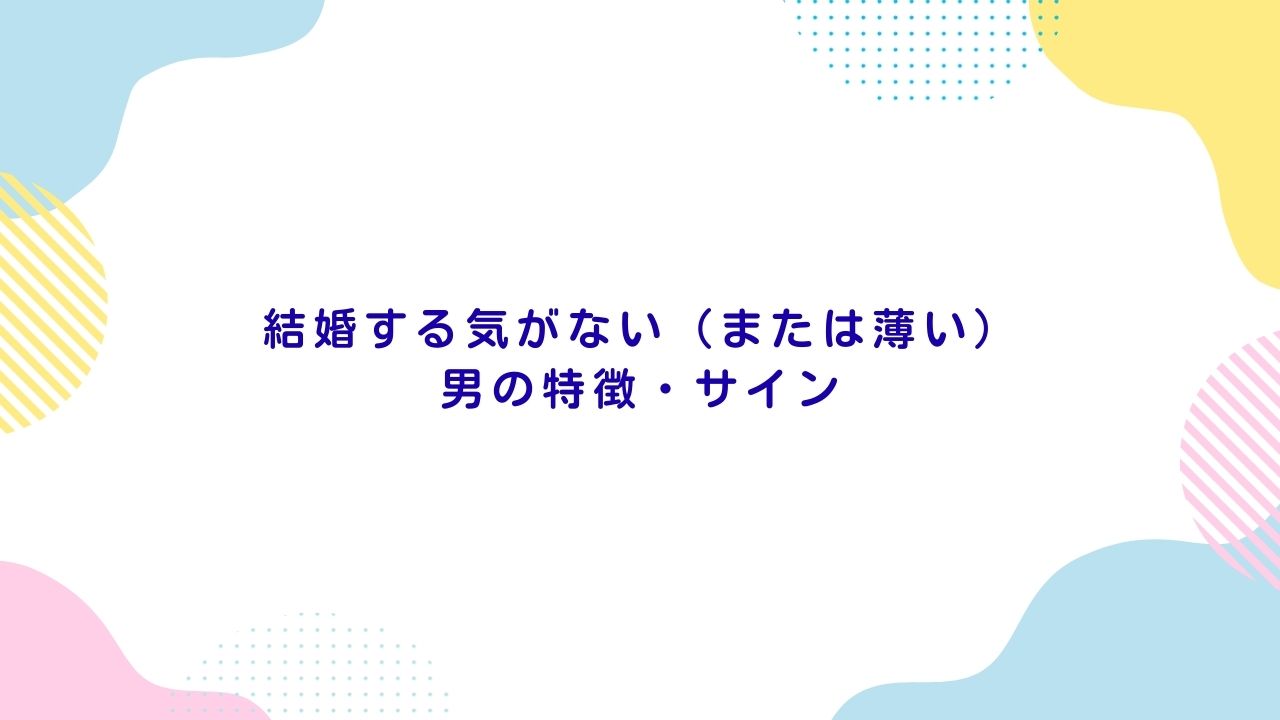 結婚する気がない（または薄い）
男の特徴・サイン